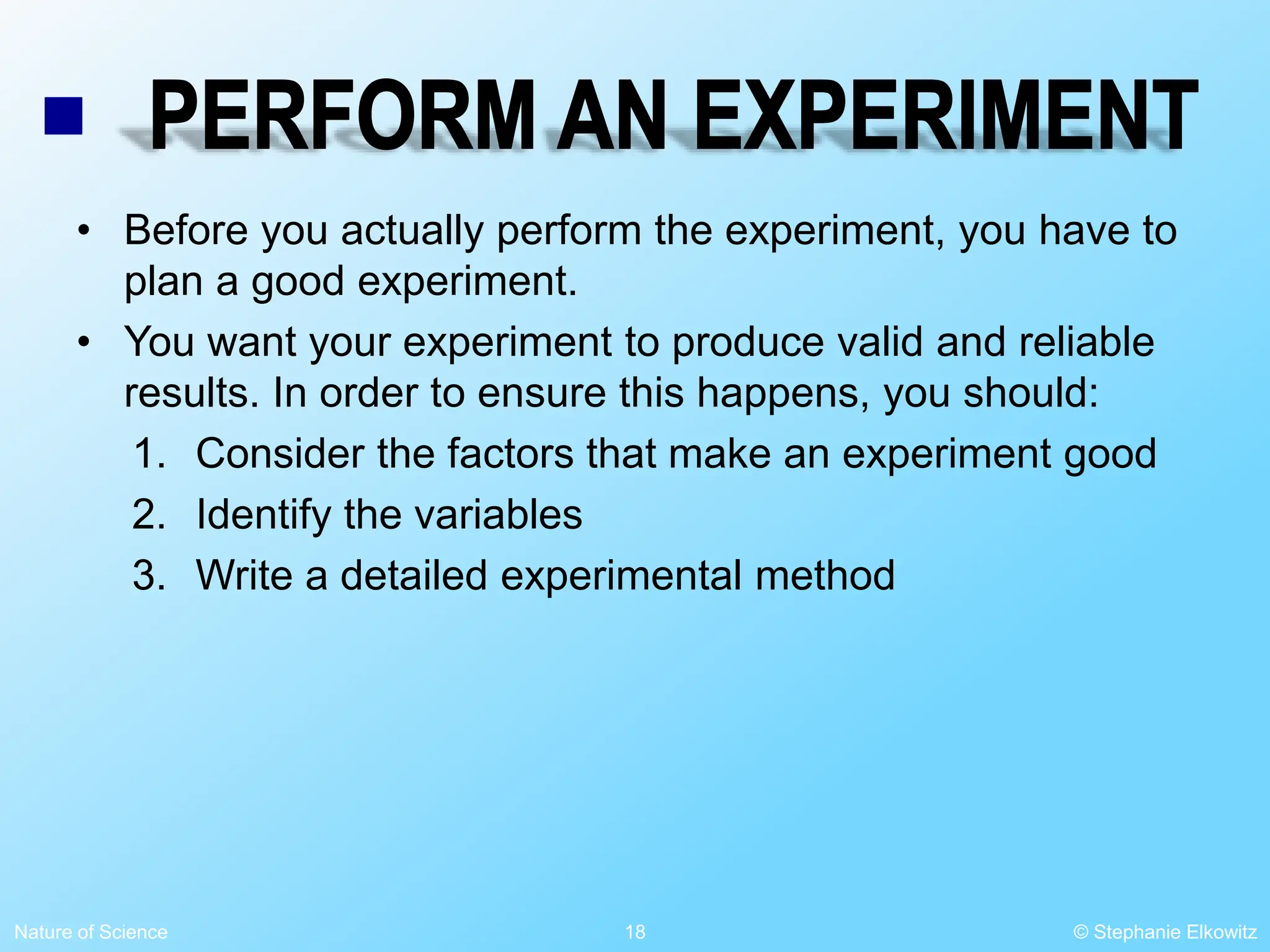 PERFORM AN EXPERIMENT

• Before you actually perform the experiment, you have to plan a good experiment.
• You want your experiment to produce valid and reliable results. In order to ensure this happens, you should:
1. Consider the factors that make an experiment good
2. Identify the variables
3. Write a detailed experimental method

Nature of Science
18
© Stephanie Elkowitz